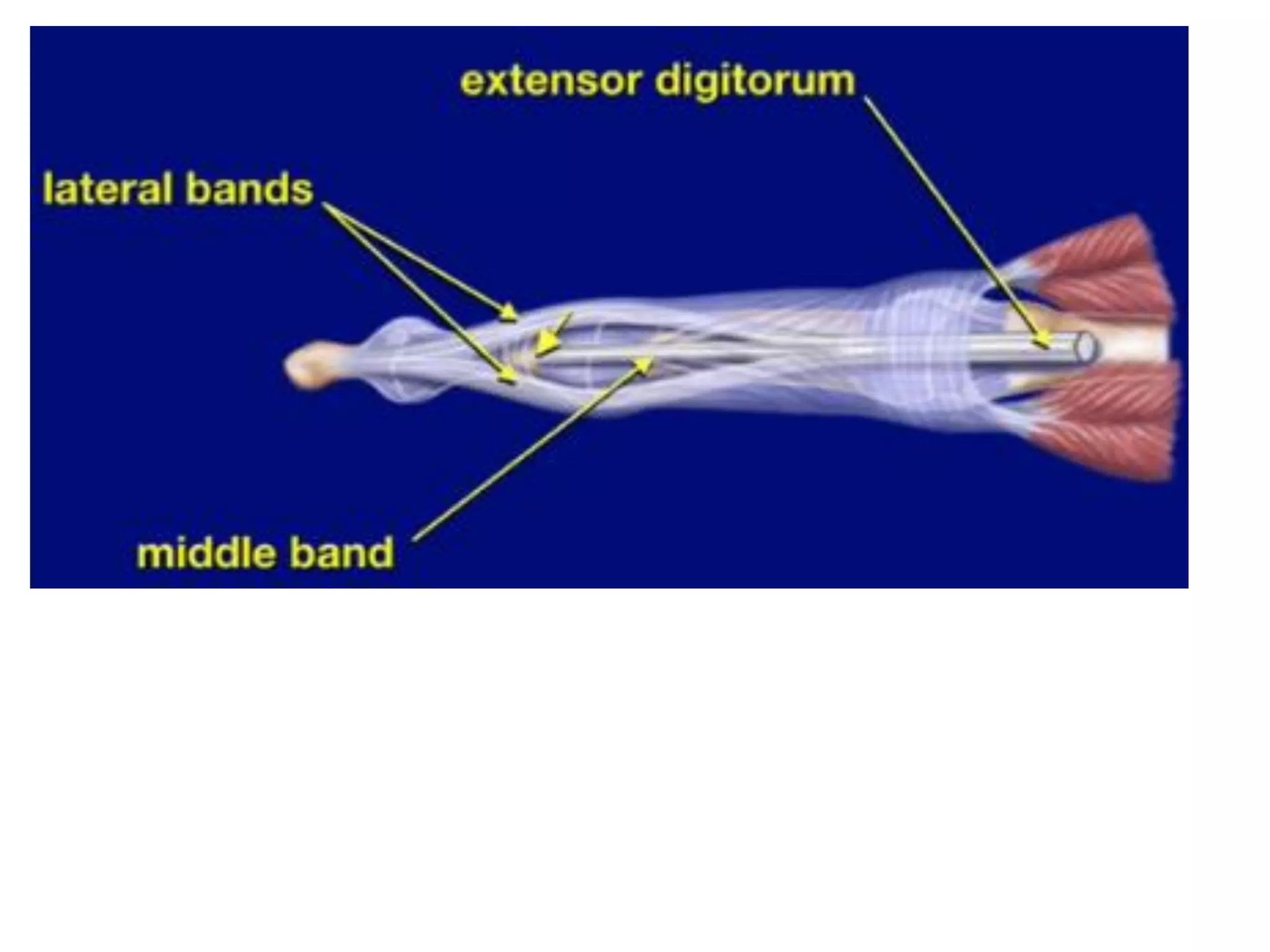 extensor digitorum

lateral bands

middle band